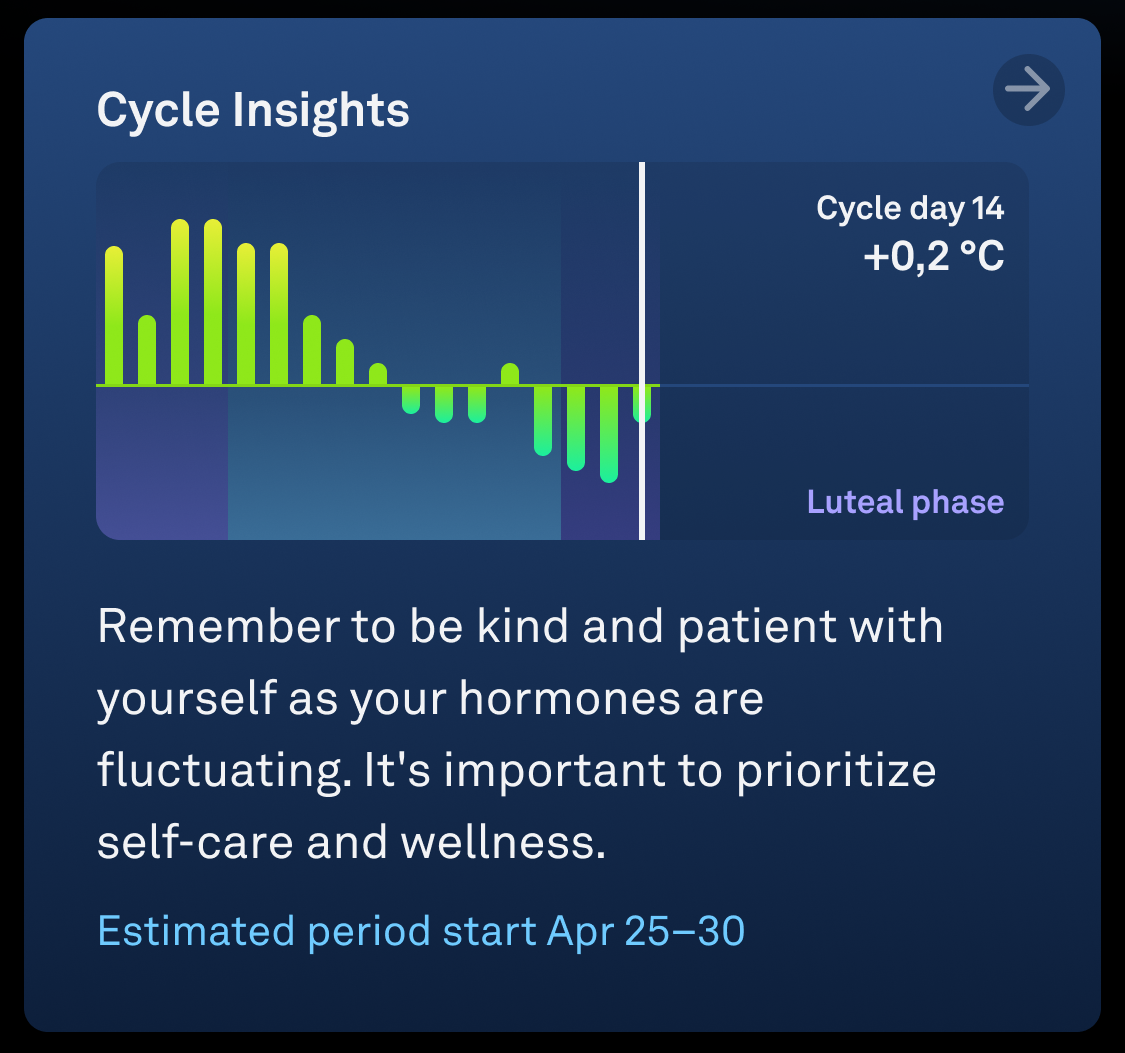 Cycle Insights

Cycle day 14
+0,2 °C

Luteal phase

Remember to be kind and patient with yourself as your hormones are fluctuating. It's important to prioritize self-care and wellness.

Estimated period start Apr 25–30